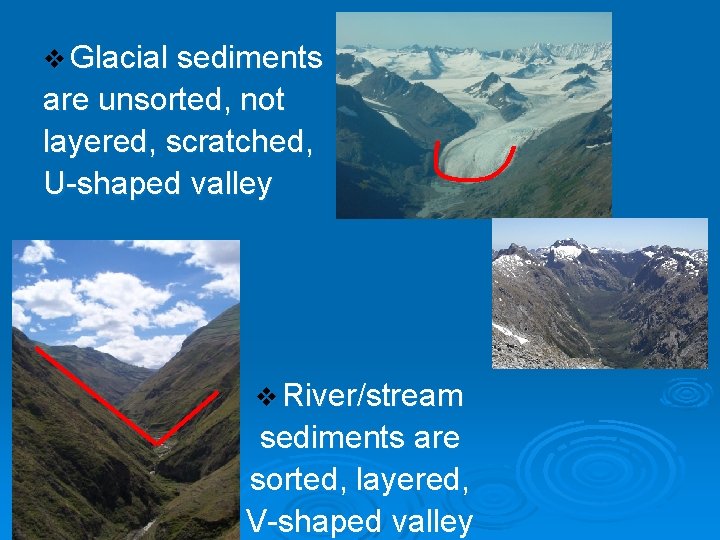 ❖ Glacial sediments are unsorted, not layered, scratched, U-shaped valley

❖ River/stream sediments are sorted, layered, V-shaped valley